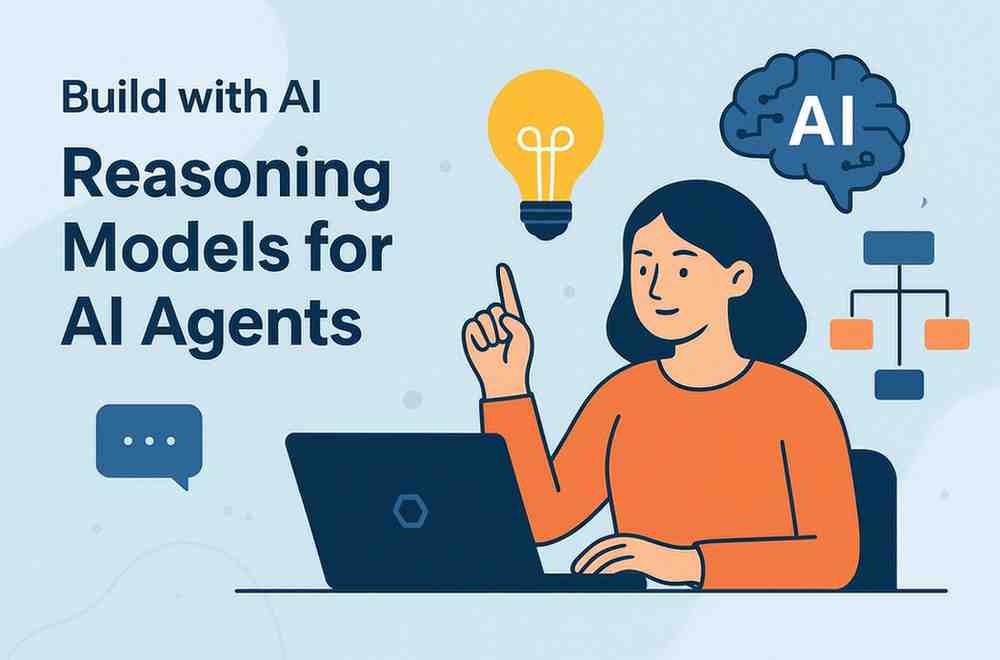 Build with AI

Reasoning Models for AI Agents

AI